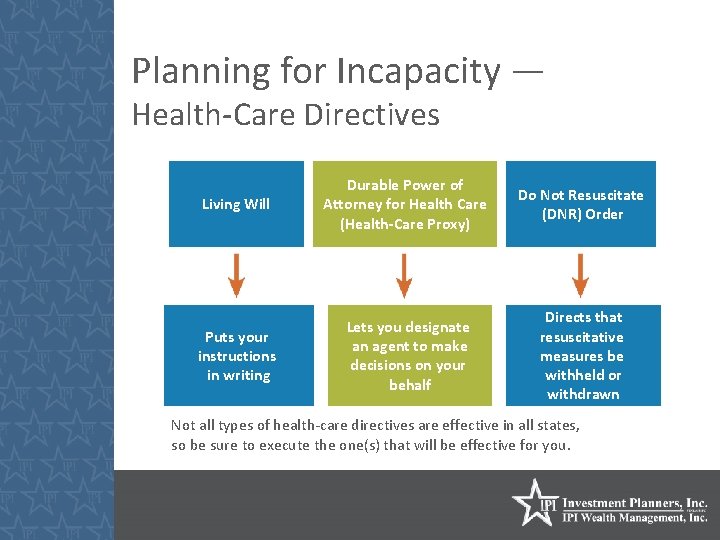 Planning for Incapacity —
Health-Care Directives

Living Will

Durable Power of Attorney for Health Care (Health-Care Proxy)

Do Not Resuscitate (DNR) Order

Puts your instructions in writing

Lets you designate an agent to make decisions on your behalf

Directs that resuscitative measures be withheld or withdrawn

Not all types of health-care directives are effective in all states, so be sure to execute the one(s) that will be effective for you.

IPI Investment Planners, Inc.
IPI Wealth Management, Inc.